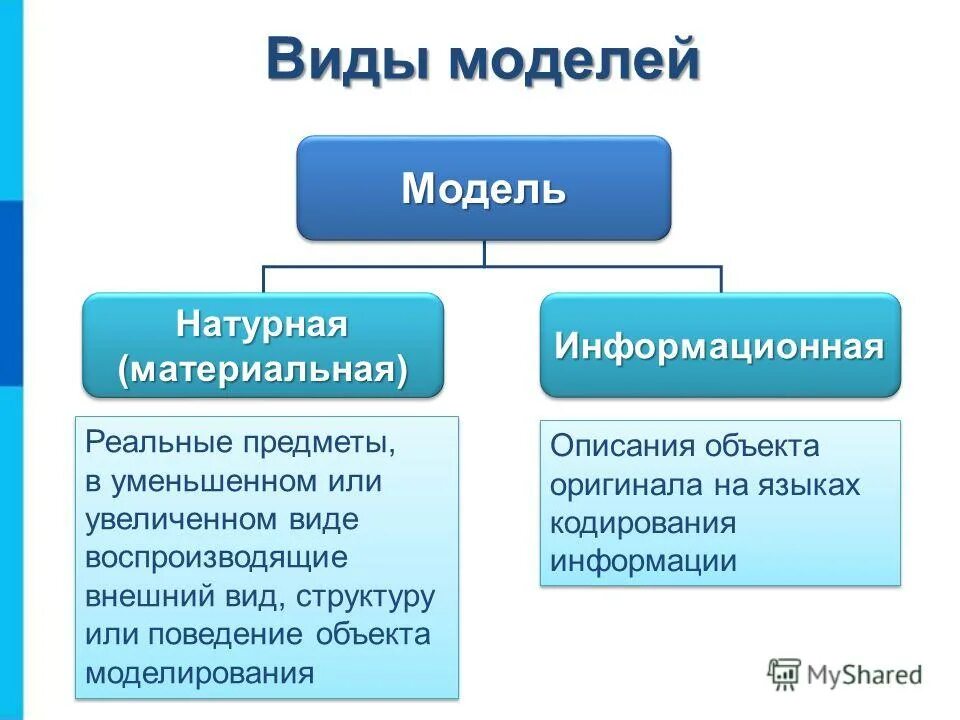 Виды моделей

Модель

Натурная (материальная)

Информационная

Реальные предметы, в уменьшенном или увеличенном виде воспроизводящие внешний вид, структуру или поведение объекта моделирования

Описания объекта оригинала на языках кодирования информации

MyShared